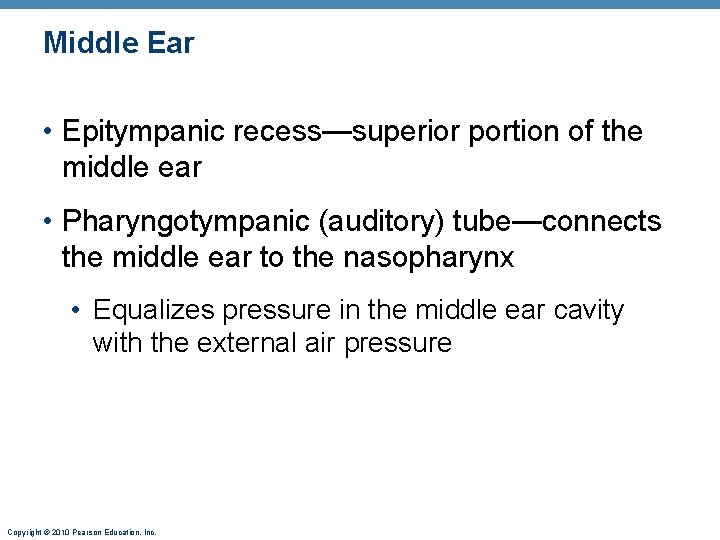 Middle Ear

• Epitympanic recess—superior portion of the middle ear

• Pharyngotympanic (auditory) tube—connects the middle ear to the nasopharynx

• Equalizes pressure in the middle ear cavity with the external air pressure

Copyright © 2010 Pearson Education, Inc.